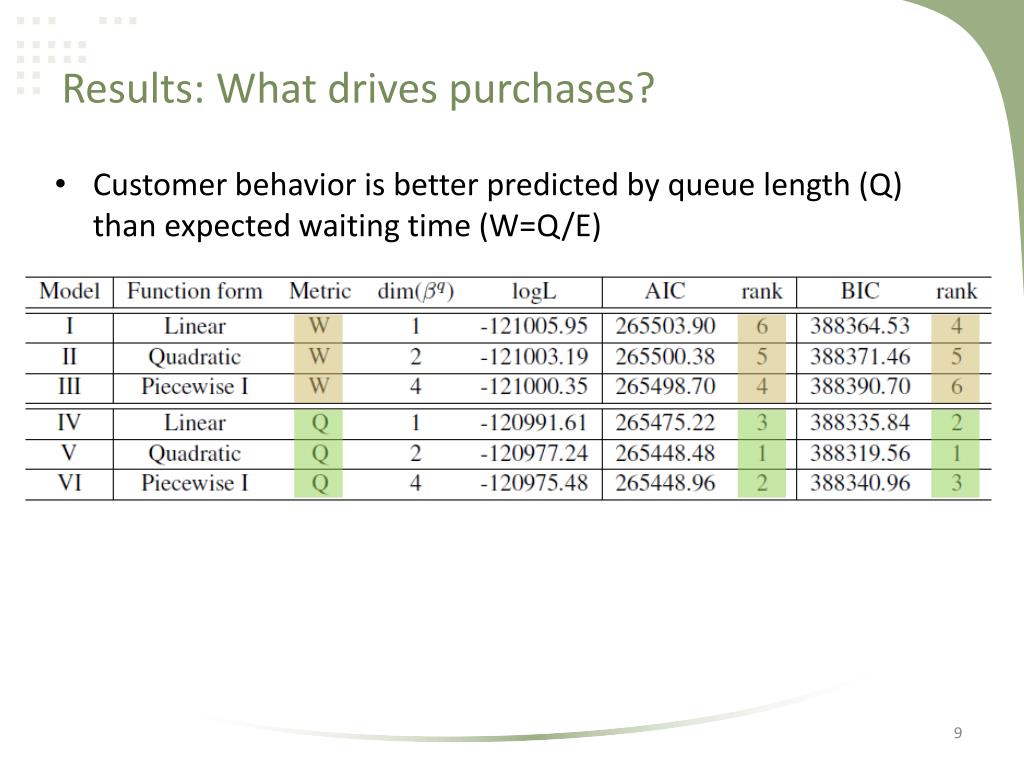 Results: What drives purchases?

• Customer behavior is better predicted by queue length (Q) than expected waiting time (W=Q/E)

| Model | Function form | Metric | dim($\beta^q$) | logL | AIC | rank | BIC | rank |
|---|---|---|---|---|---|---|---|---|
| I | Linear | W | 1 | -121005.95 | 265503.90 | 6 | 388364.53 | 4 |
| II | Quadratic | W | 2 | -121003.19 | 265500.38 | 5 | 388371.46 | 5 |
| III | Piecewise I | W | 4 | -121000.35 | 265498.70 | 4 | 388390.70 | 6 |
| IV | Linear | Q | 1 | -120991.61 | 265475.22 | 3 | 388335.84 | 2 |
| V | Quadratic | Q | 2 | -120977.24 | 265448.48 | 1 | 388319.56 | 1 |
| VI | Piecewise I | Q | 4 | -120975.48 | 265448.96 | 2 | 388340.96 | 3 |

9